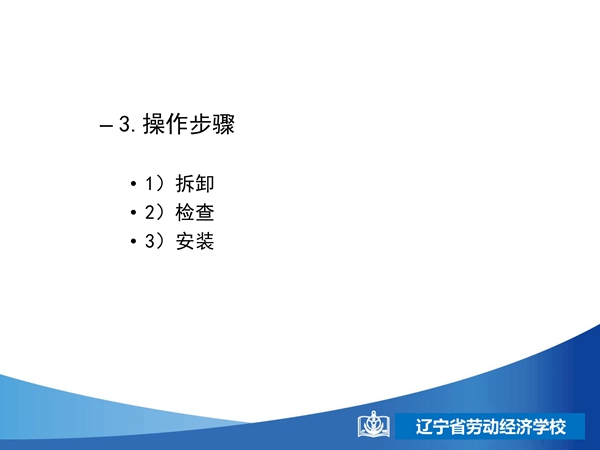 – 3. 操作步骤

• 1）拆卸
• 2）检查
• 3）安装

辽宁省劳动经济学校